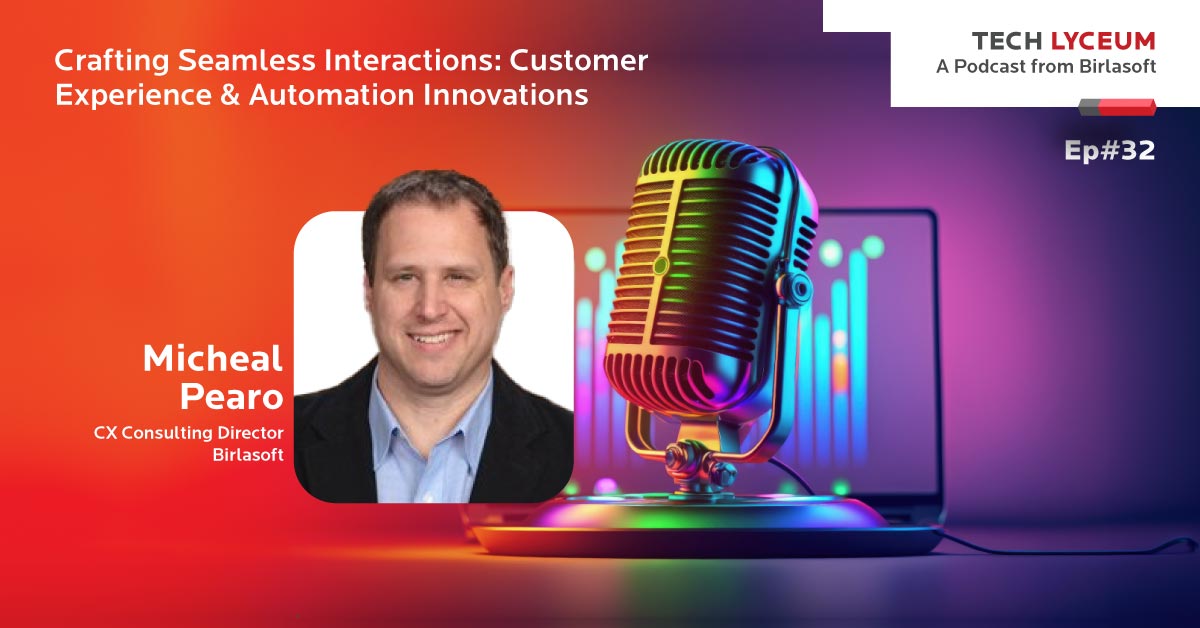 Crafting Seamless Interactions: Customer Experience & Automation Innovations

TECH LYCEUM
A Podcast from Birlasoft

Ep#32

Micheal Pearo
CX Consulting Director
Birlasoft